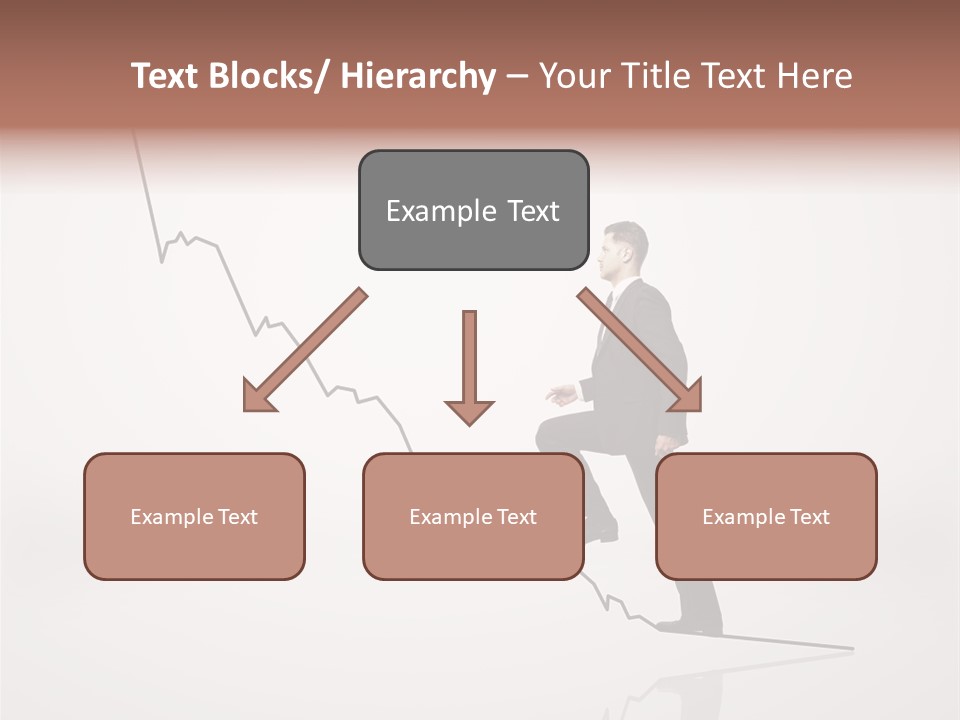 Text Blocks/ Hierarchy – Your Title Text Here

Example Text

Example Text

Example Text

Example Text